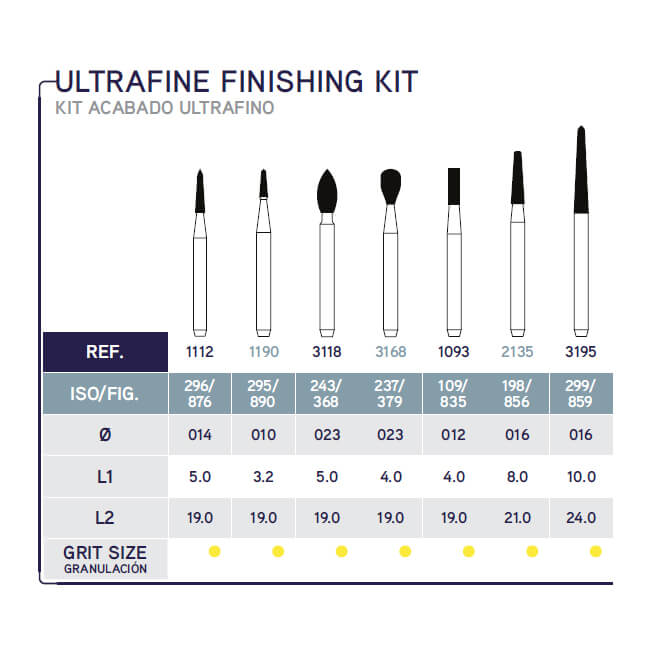 ULTRAFINE FINISHING KIT
KIT ACABADO ULTRAFINO

| REF. | 1112 | 1190 | 3118 | 3168 | 1093 | 2135 | 3195 |
|---|---|---|---|---|---|---|---|
| ISO/FIG. | 296/ 876 | 295/ 890 | 243/ 368 | 237/ 379 | 109/ 835 | 198/ 856 | 299/ 859 |
| Ø | 014 | 010 | 023 | 023 | 012 | 016 | 016 |
| L1 | 5.0 | 3.2 | 5.0 | 4.0 | 4.0 | 8.0 | 10.0 |
| L2 | 19.0 | 19.0 | 19.0 | 19.0 | 19.0 | 21.0 | 24.0 |
| GRIT SIZE GRANULACIÓN | | | | | | | |